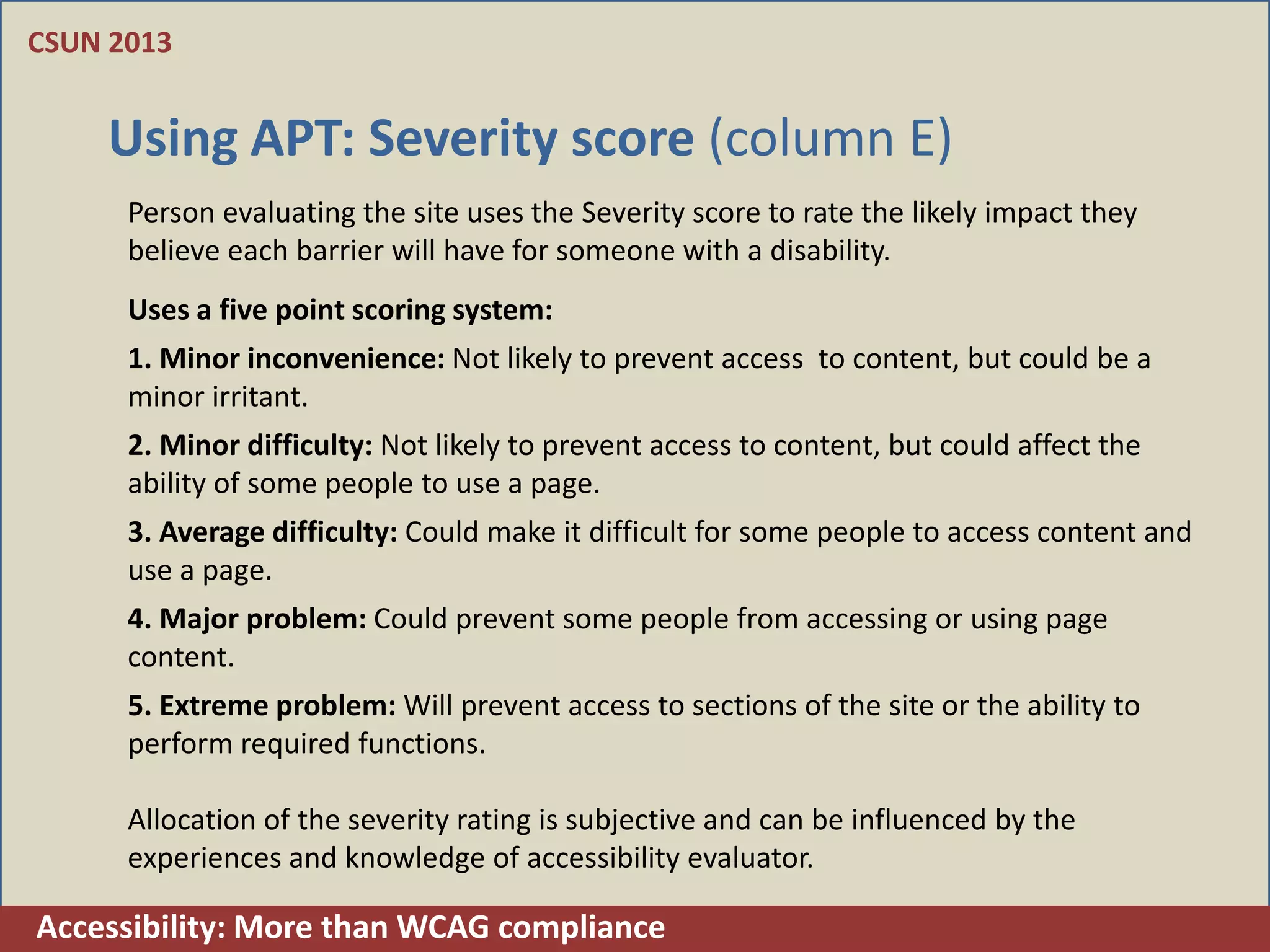 CSUN 2013

Using APT: Severity score (column E)

Person evaluating the site uses the Severity score to rate the likely impact they believe each barrier will have for someone with a disability.

Uses a five point scoring system:

1. Minor inconvenience: Not likely to prevent access to content, but could be a minor irritant.

2. Minor difficulty: Not likely to prevent access to content, but could affect the ability of some people to use a page.

3. Average difficulty: Could make it difficult for some people to access content and use a page.

4. Major problem: Could prevent some people from accessing or using page content.

5. Extreme problem: Will prevent access to sections of the site or the ability to perform required functions.

Allocation of the severity rating is subjective and can be influenced by the experiences and knowledge of accessibility evaluator.

Accessibility: More than WCAG compliance